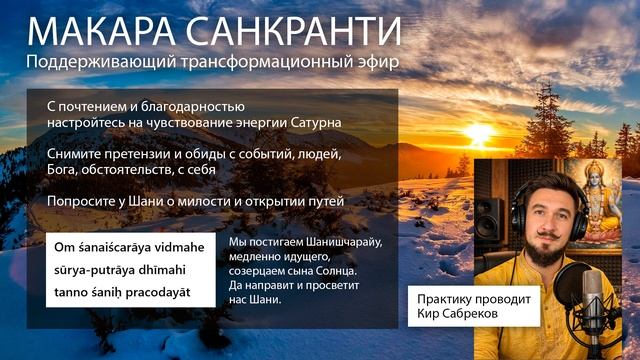 МАКАРА САНКРАНТИ
Поддерживающий трансформационный эфир

С почтением и благодарностью настройтесь на чувствование энергии Сатурна

Снимите претензии и обиды с событий, людей, Бога, обстоятельств, с себя

Попросите у Шани о милости и открытии путей

Om śanaiścarāya vidmahe
sūrya-putrāya dhīmahi
tanno śaniḥ pracodayāt

Мы постигаем Шанишчарайу, медленно идущего, созерцаем сына Солнца. Да направит и просветит нас Шани.

Практику проводит
Кир Сабреков